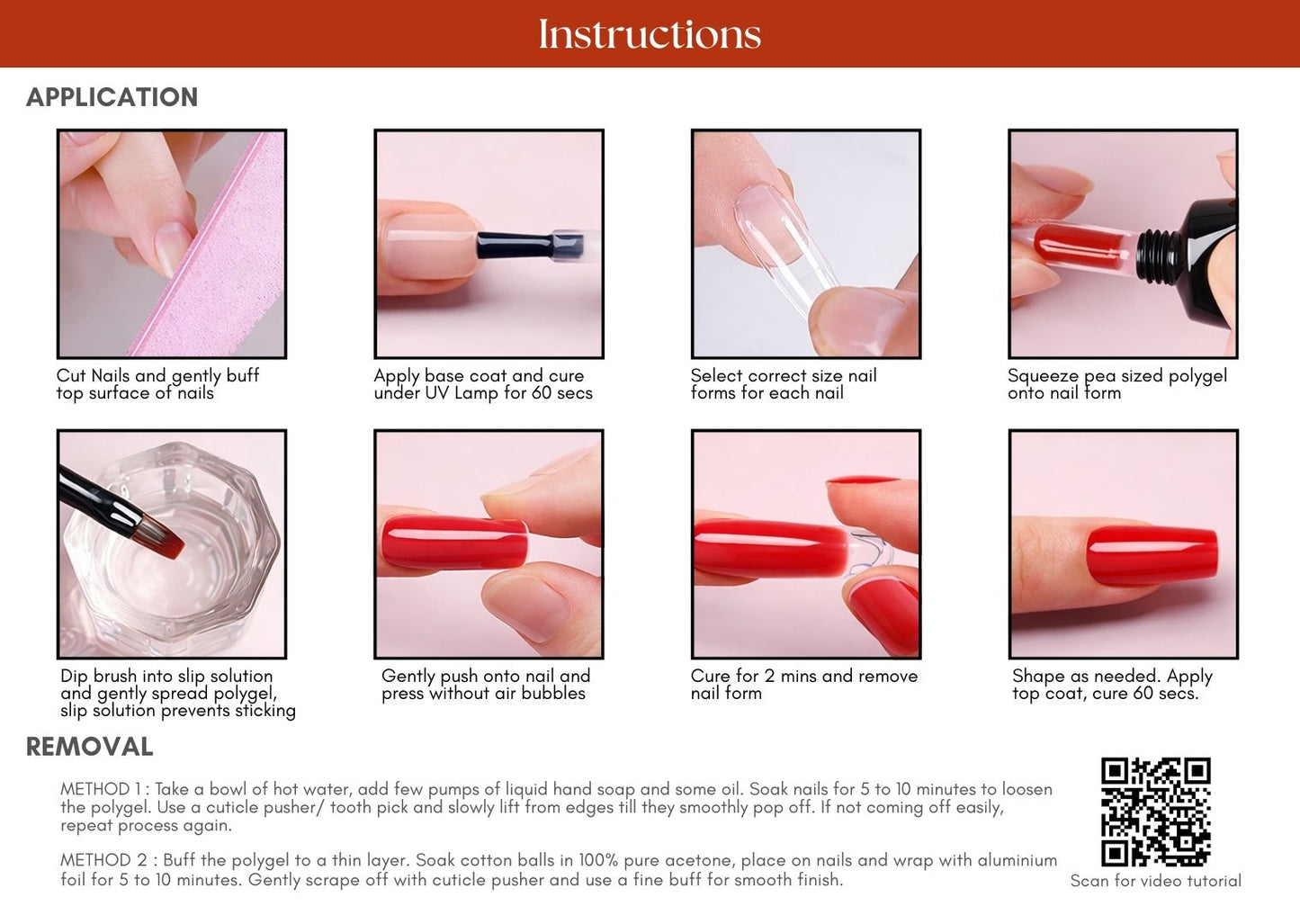 Instructions

APPLICATION

Cut Nails and gently buff top surface of nails

Apply base coat and cure under UV Lamp for 60 secs

Select correct size nail forms for each nail

Squeeze pea sized polygel onto nail form

Dip brush into slip solution and gently spread polygel, slip solution prevents sticking

Gently push onto nail and press without air bubbles

Cure for 2 mins and remove nail form

Shape as needed. Apply top coat, cure 60 secs.

REMOVAL

METHOD 1 : Take a bowl of hot water, add few pumps of liquid hand soap and some oil. Soak nails for 5 to 10 minutes to loosen the polygel. Use a cuticle pusher/ tooth pick and slowly lift from edges till they smoothly pop off. If not coming off easily, repeat process again.

METHOD 2 : Buff the polygel to a thin layer. Soak cotton balls in 100% pure acetone, place on nails and wrap with aluminium foil for 5 to 10 minutes. Gently scrape off with cuticle pusher and use a fine buff for smooth finish.

Scan for video tutorial